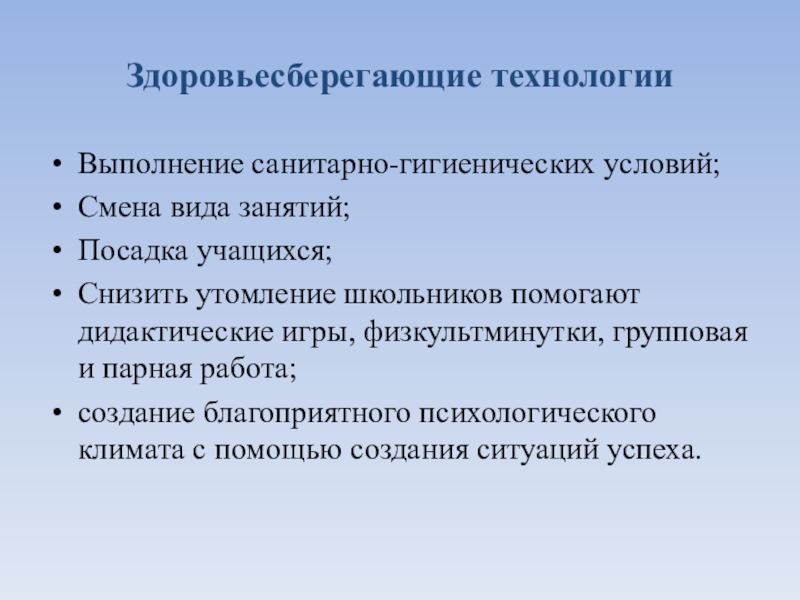 Здоровьесберегающие технологии

• Выполнение санитарно-гигиенических условий;
• Смена вида занятий;
• Посадка учащихся;
• Снизить утомление школьников помогают дидактические игры, физкультминутки, групповая и парная работа;
• создание благоприятного психологического климата с помощью создания ситуаций успеха.